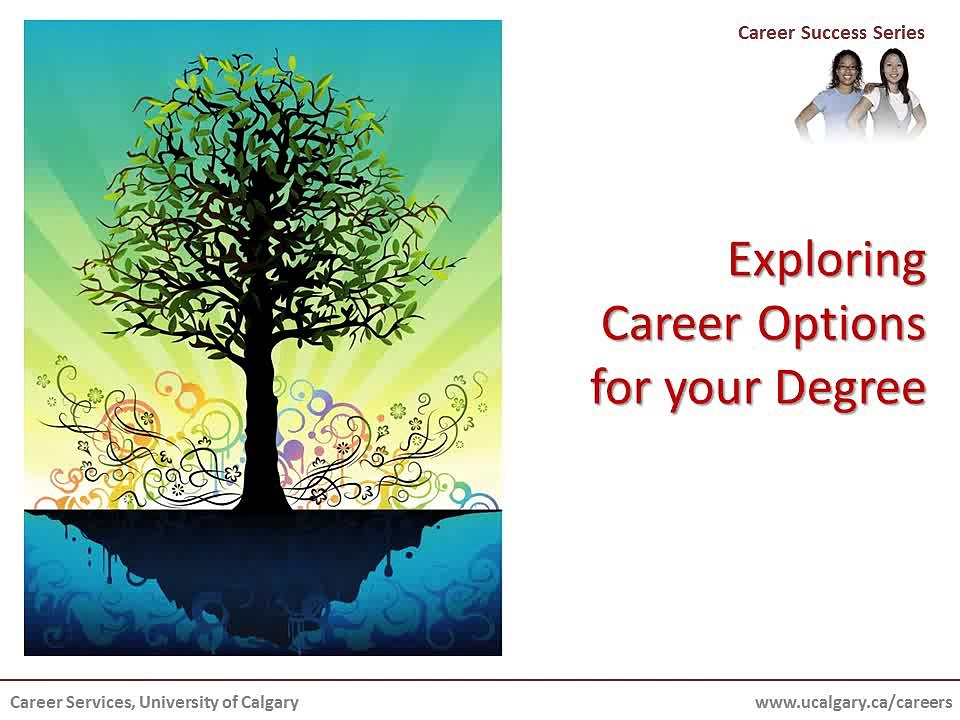 Career Success Series

Exploring Career Options for your Degree

Career Services, University of Calgary

www.ucalgary.ca/careers